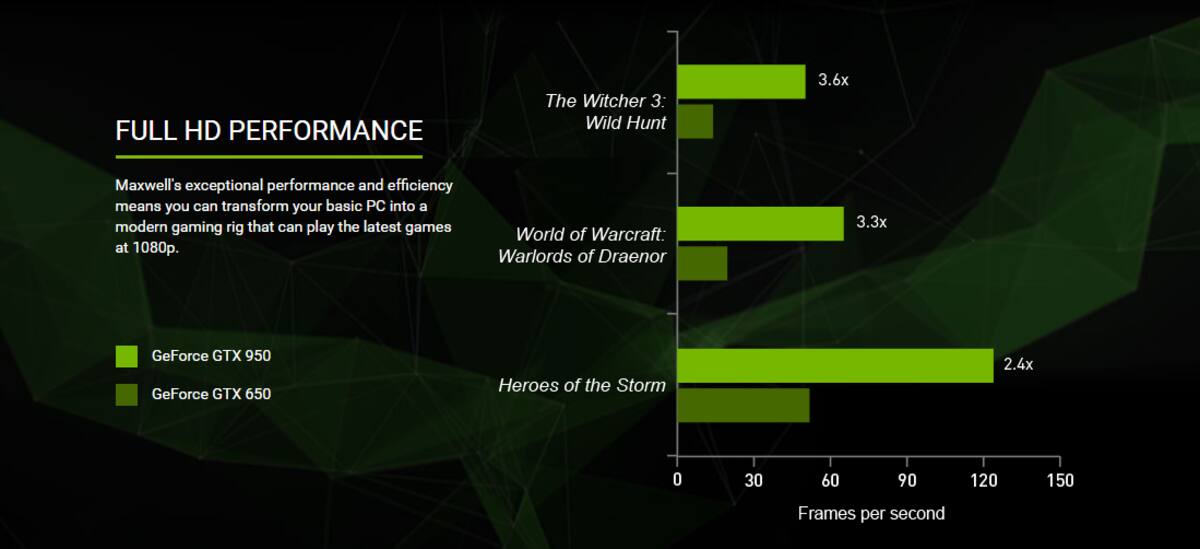 FULL HD PERFORMANCE

Maxwell's exceptional performance and efficiency means you can transform your basic PC into a modern gaming rig that can play the latest games at 1080p.

GeForce GTX 950

GeForce GTX 650

The Witcher 3: Wild Hunt

3.6x

World of Warcraft: Warlords of Draenor

3.3x

Heroes of the Storm

2.4x

0 30 60 90 120 150

Frames per second